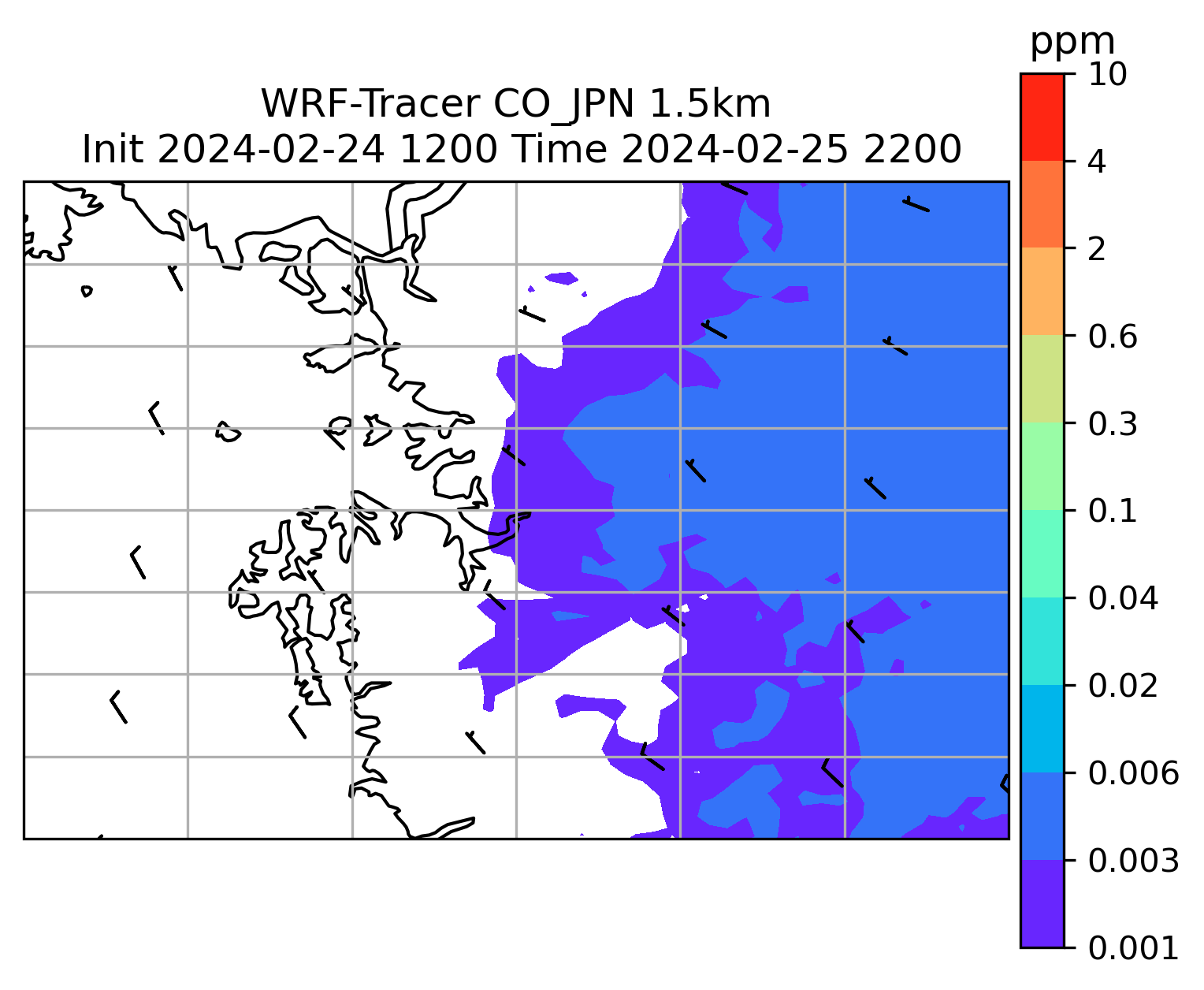 WRF-Tracer CO_JPN 1.5km
Init 2024-02-24 1200 Time 2024-02-25 2200

ppm
10
4
2
0.6
0.3
0.1
0.04
0.02
0.006
0.003
0.001